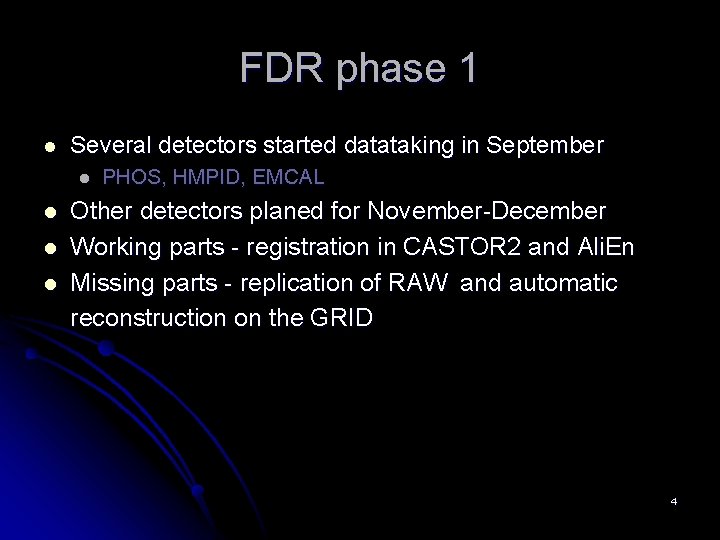 FDR phase 1

- Several detectors started datataking in September
  - PHOS, HMPID, EMCAL
- Other detectors planed for November-December
- Working parts - registration in CASTOR2 and AliEn
- Missing parts - replication of RAW and automatic reconstruction on the GRID

4